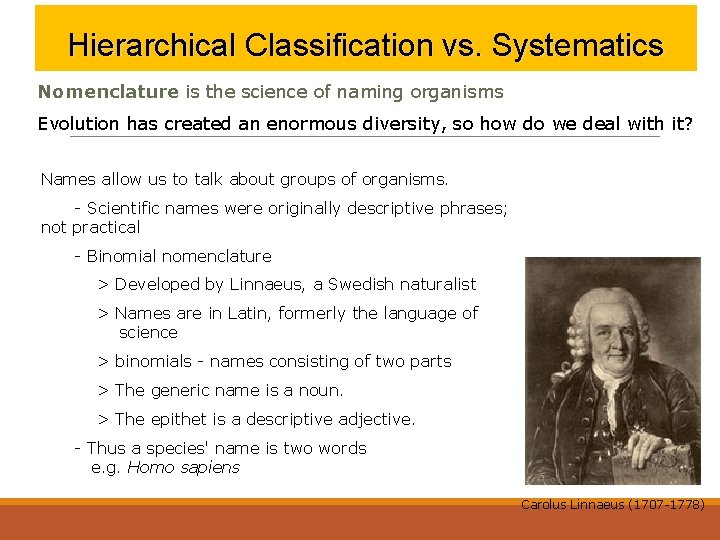 Hierarchical Classification vs. Systematics

Nomenclature is the science of naming organisms

Evolution has created an enormous diversity, so how do we deal with it?

Names allow us to talk about groups of organisms.

- Scientific names were originally descriptive phrases; not practical

- Binomial nomenclature

> Developed by Linnaeus, a Swedish naturalist

> Names are in Latin, formerly the language of science

> binomials - names consisting of two parts

> The generic name is a noun.

> The epithet is a descriptive adjective.

- Thus a species' name is two words e.g. Homo sapiens

Carolus Linnaeus (1707-1778)